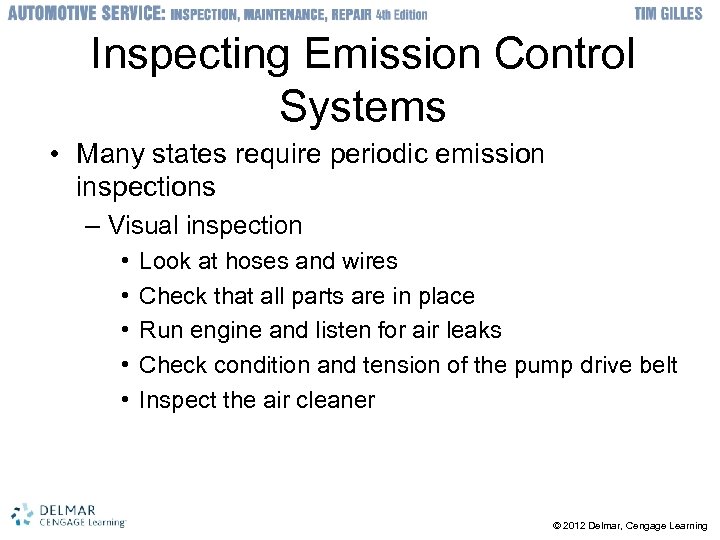 AUTOMOTIVE SERVICE: INSPECTION, MAINTENANCE, REPAIR 4th Edition
TIM GILLES

Inspecting Emission Control Systems

• Many states require periodic emission inspections
– Visual inspection
• Look at hoses and wires
• Check that all parts are in place
• Run engine and listen for air leaks
• Check condition and tension of the pump drive belt
• Inspect the air cleaner

DELMAR
CENGAGE Learning

© 2012 Delmar, Cengage Learning